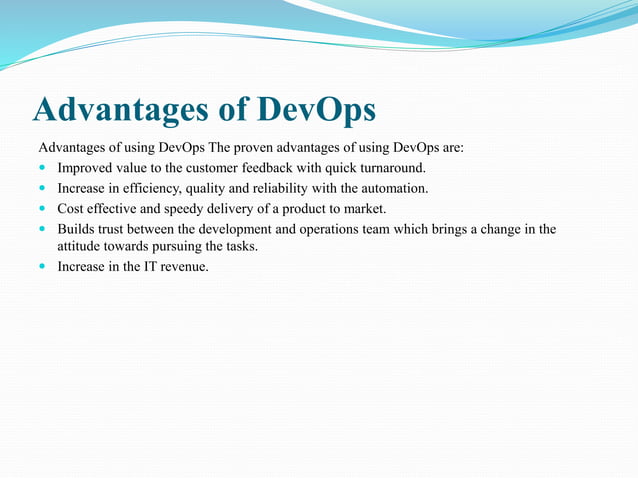 Advantages of DevOps

Advantages of using DevOps The proven advantages of using DevOps are:

- Improved value to the customer feedback with quick turnaround.
- Increase in efficiency, quality and reliability with the automation.
- Cost effective and speedy delivery of a product to market.
- Builds trust between the development and operations team which brings a change in the attitude towards pursuing the tasks.
- Increase in the IT revenue.